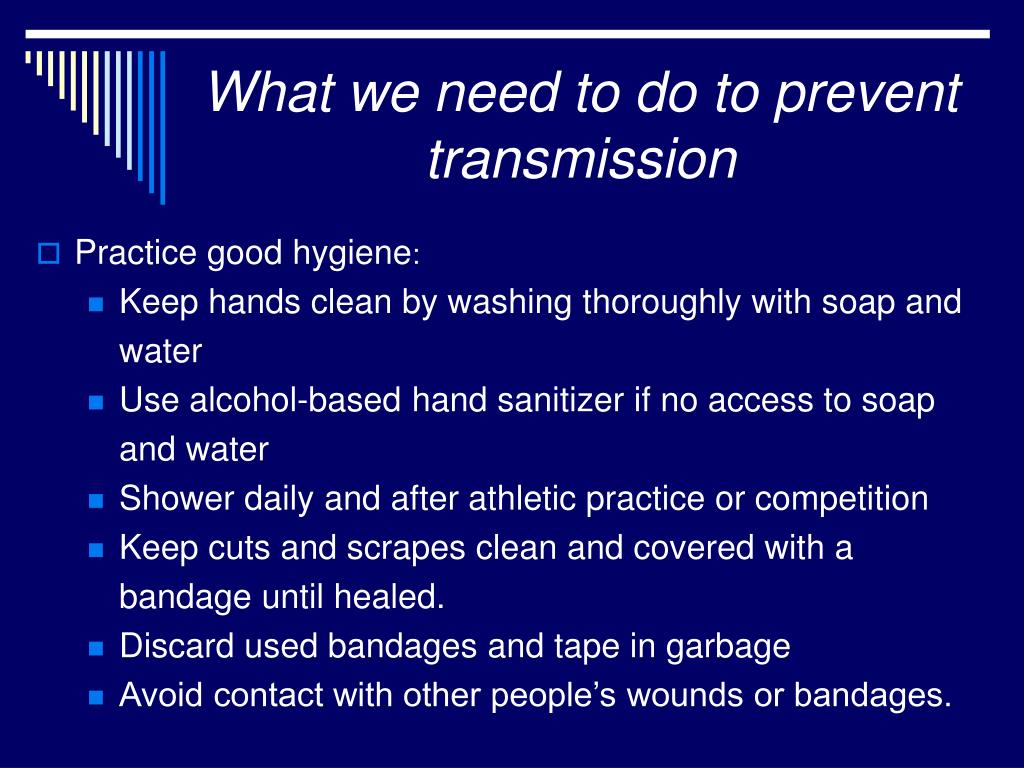 What we need to do to prevent transmission

Practice good hygiene:

Keep hands clean by washing thoroughly with soap and water

Use alcohol-based hand sanitizer if no access to soap and water

Shower daily and after athletic practice or competition

Keep cuts and scrapes clean and covered with a bandage until healed.

Discard used bandages and tape in garbage

Avoid contact with other people’s wounds or bandages.